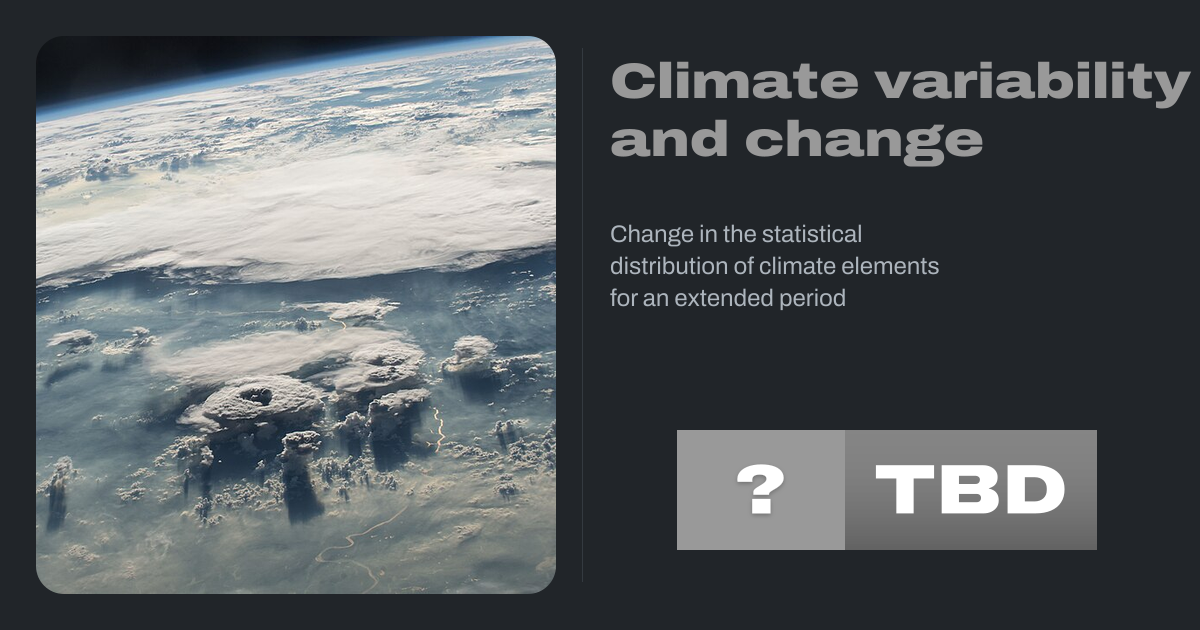 Climate variability and change

Change in the statistical distribution of climate elements for an extended period

? TBD